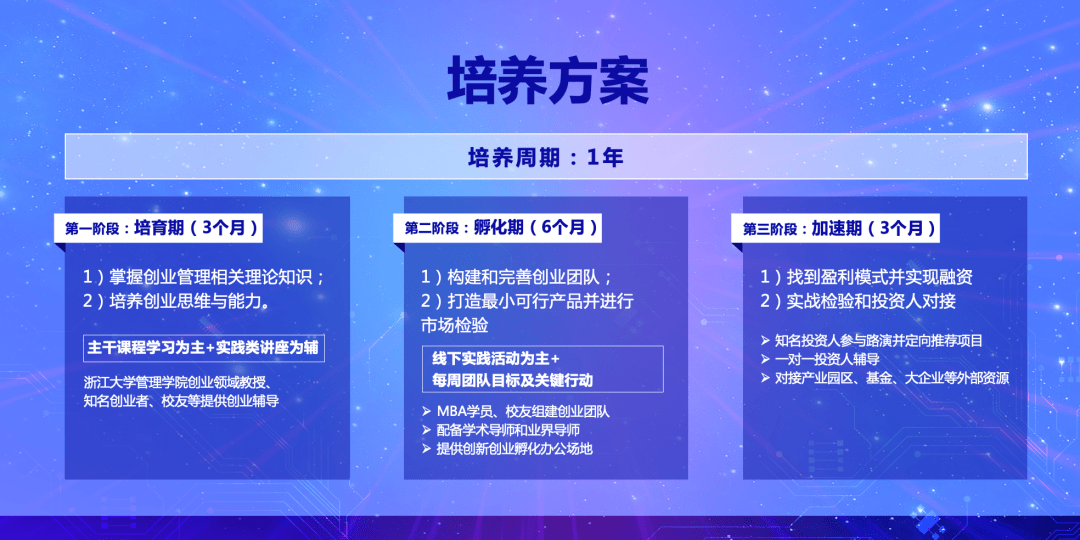 培养方案

培养周期：1年

第一阶段：培育期（3个月）

1）掌握创业管理相关理论知识；
2）培养创业思维与能力。

主干课程学习为主+实践类讲座为辅

浙江大学管理学院创业领域教授、知名创业者、校友等提供创业辅导

第二阶段：孵化期（6个月）

1）构建和完善创业团队；
2）打造最小可行产品并进行市场检验

线下实践活动为主+
每周团队目标及关键行动

➢ MBA学员、校友组建创业团队
➢ 配备学术导师和业界导师
➢ 提供创新创业孵化办公场地

第三阶段：加速期（3个月）

1）找到盈利模式并实现融资
2）实战检验和投资人对接

➢ 知名投资人参与路演并定向推荐项目
➢ 一对一投资人辅导
➢ 对接产业园区、基金、大企业等外部资源